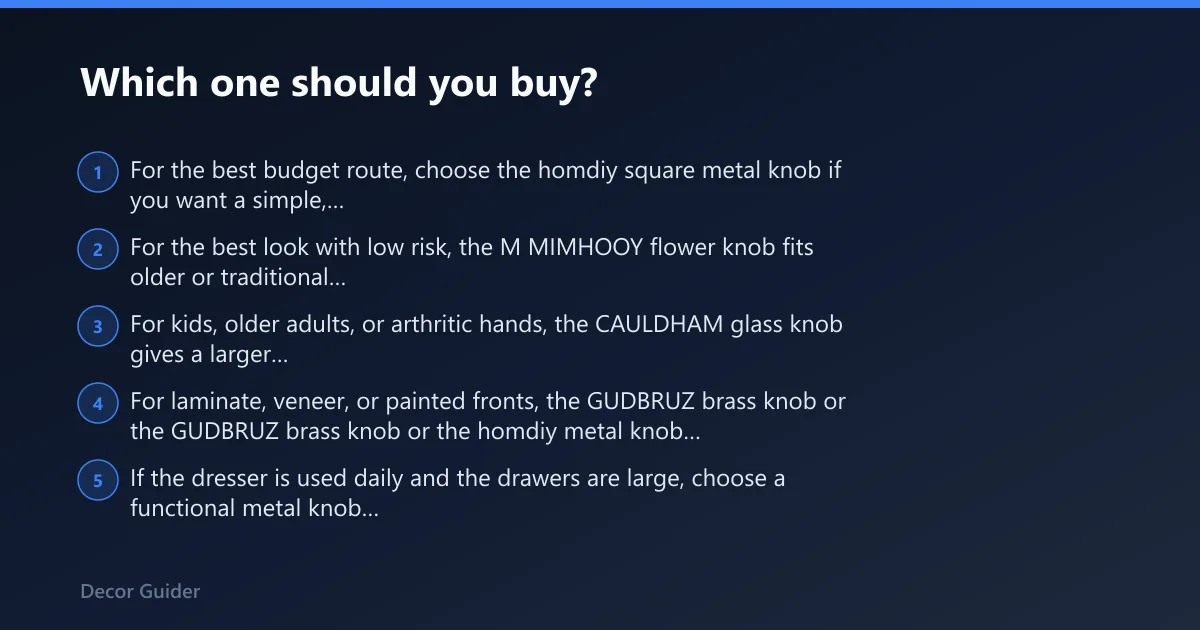 Which one should you buy?

1 For the best budget route, choose the homdiy square metal knob if you want a simple,...

2 For the best look with low risk, the M MIMHOOY flower knob fits older or traditional...

3 For kids, older adults, or arthritic hands, the CAULDHAM glass knob gives a larger...

4 For laminate, veneer, or painted fronts, the GUDBRUZ brass knob or the GUDBRUZ brass knob or the homdiy metal knob...

5 If the dresser is used daily and the drawers are large, choose a functional metal knob...

Decor Guider